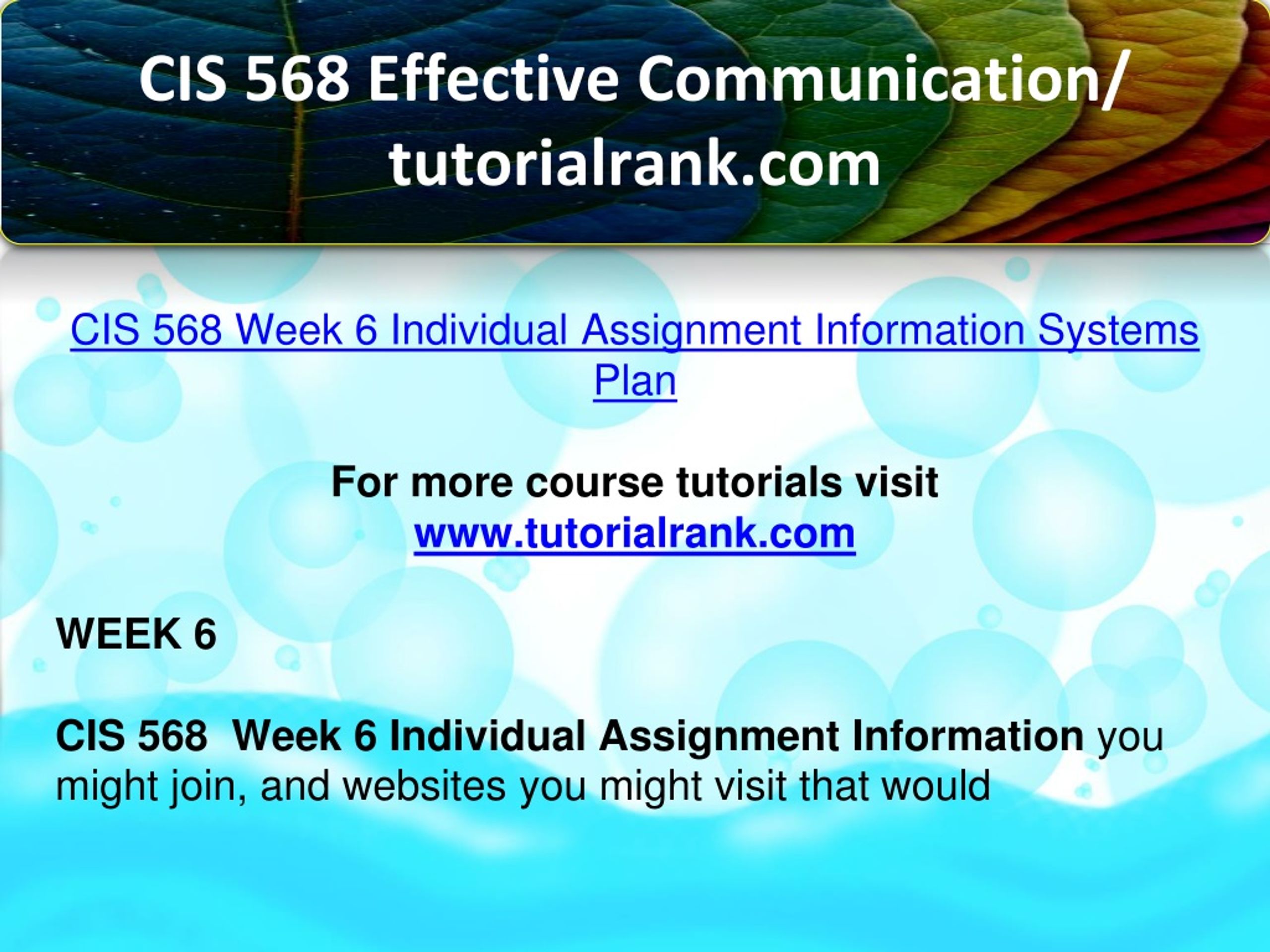 CIS 568 Effective Communication/ tutorialrank.com

CIS 568 Week 6 Individual Assignment Information Systems Plan

For more course tutorials visit
www.tutorialrank.com

WEEK 6

CIS 568  Week 6 Individual Assignment Information you might join, and websites you might visit that would